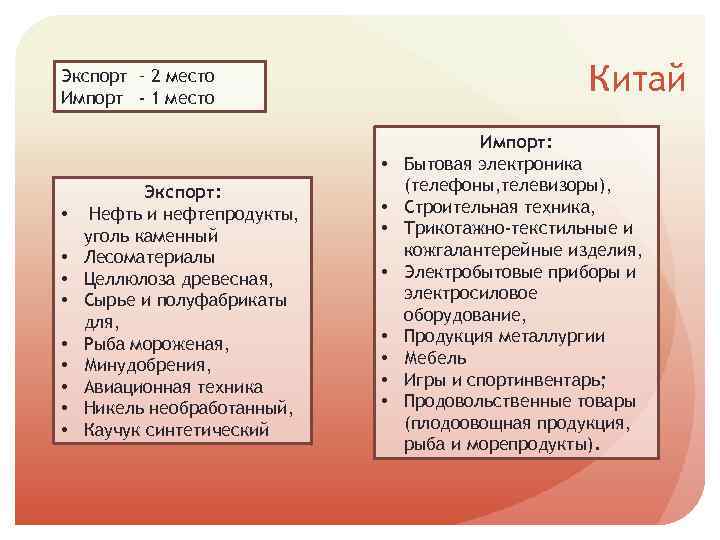 Экспорт - 2 место
Импорт - 1 место

Китай

Экспорт:
• Нефть и нефтепродукты, уголь каменный
• Лесоматериалы
• Целлюлоза древесная,
• Сырье и полуфабрикаты для,
• Рыба мороженая,
• Минудобрения,
• Авиационная техника
• Никель необработанный,
• Каучук синтетический

Импорт:
• Бытовая электроника (телефоны,телевизоры),
• Строительная техника,
• Трикотажно-текстильные и кожгалантерейные изделия,
• Электробытовые приборы и электросиловое оборудование,
• Продукция металлургии
• Мебель
• Игры и спортинвентарь;
• Продовольственные товары (плодоовощная продукция, рыба и морепродукты).